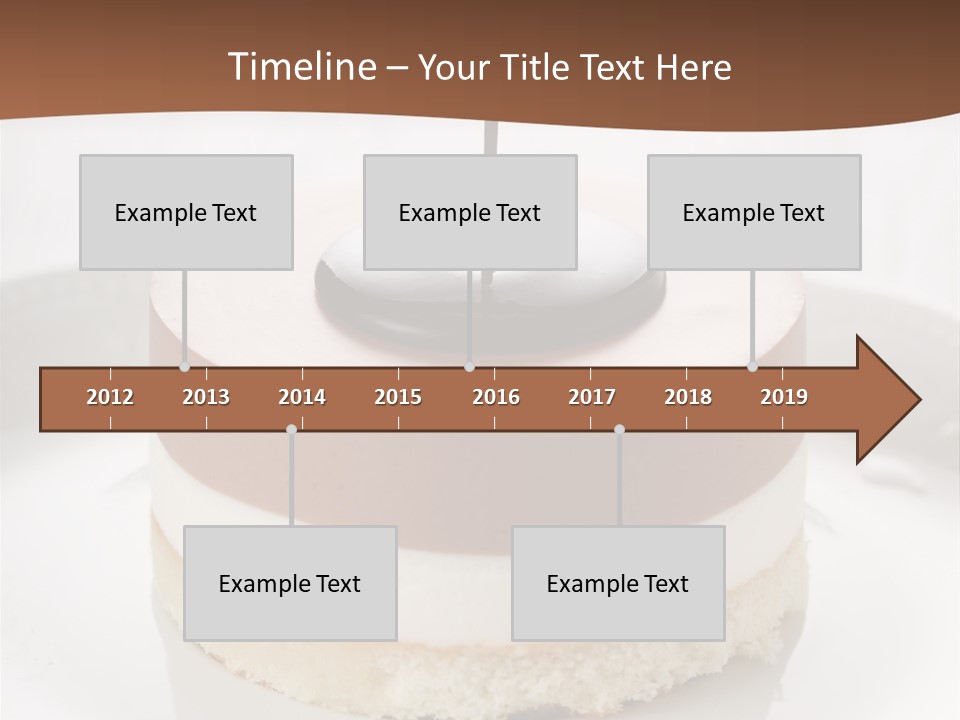 Timeline – Your Title Text Here

Example Text

Example Text

Example Text

2012 2013 2014 2015 2016 2017 2018 2019

Example Text

Example Text